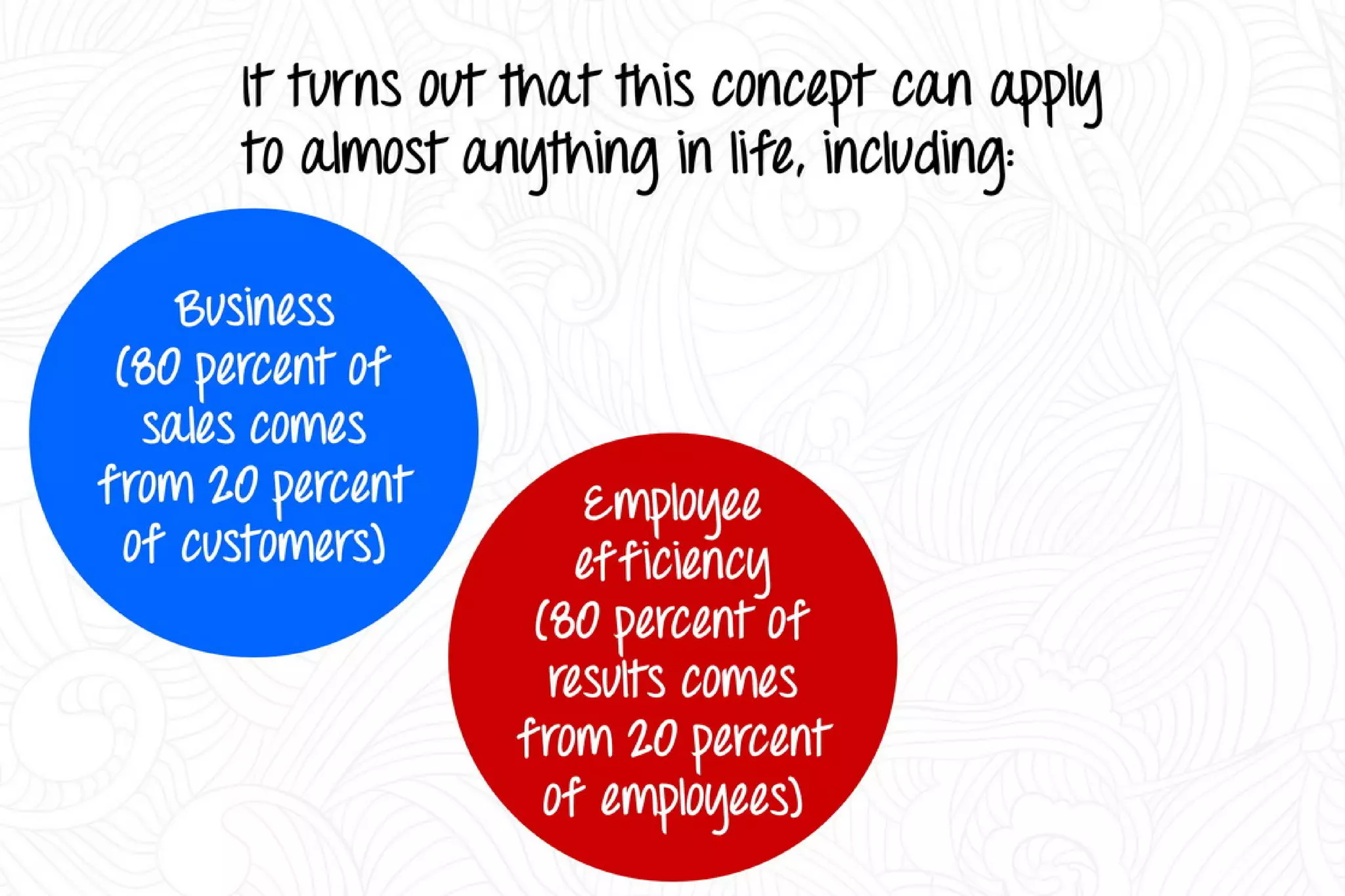 It turns out that this concept can apply to almost anything in life, including:

Business
(80 percent of sales comes from 20 percent of customers)

Employee efficiency
(80 percent of results comes from 20 percent of employees)